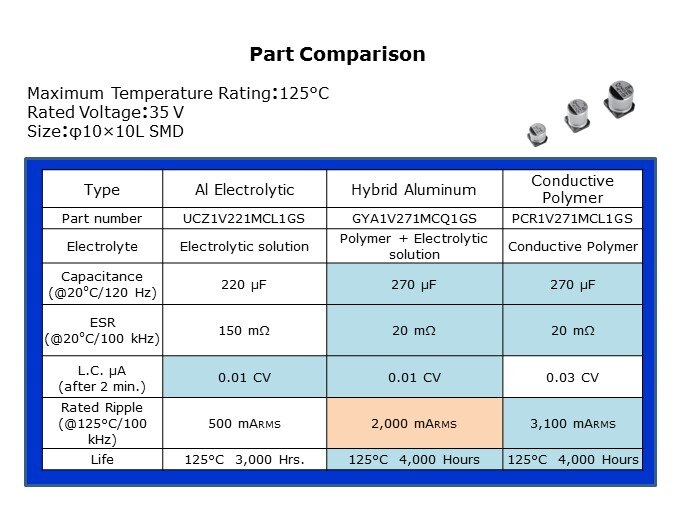 Part Comparison

Maximum Temperature Rating:125°C
Rated Voltage:35 V
Size:φ10×10L SMD

| Type | Al Electrolytic | Hybrid Aluminum | Conductive Polymer |
|---|---|---|---|
| Part number | UCZ1V221MCL1GS | GYA1V271MCQ1GS | PCR1V271MCL1GS |
| Electrolyte | Electrolytic solution | Polymer + Electrolytic solution | Conductive Polymer |
| Capacitance (@20°C/120 Hz) | 220 μF | 270 μF | 270 μF |
| ESR (@20°C/100 kHz) | 150 mΩ | 20 mΩ | 20 mΩ |
| L.C. μA (after 2 min.) | 0.01 CV | 0.01 CV | 0.03 CV |
| Rated Ripple (@125°C/100 kHz) | 500 mARMS | 2,000 mARMS | 3,100 mARMS |
| Life | 125°C 3,000 Hrs. | 125°C 4,000 Hours | 125°C 4,000 Hours |